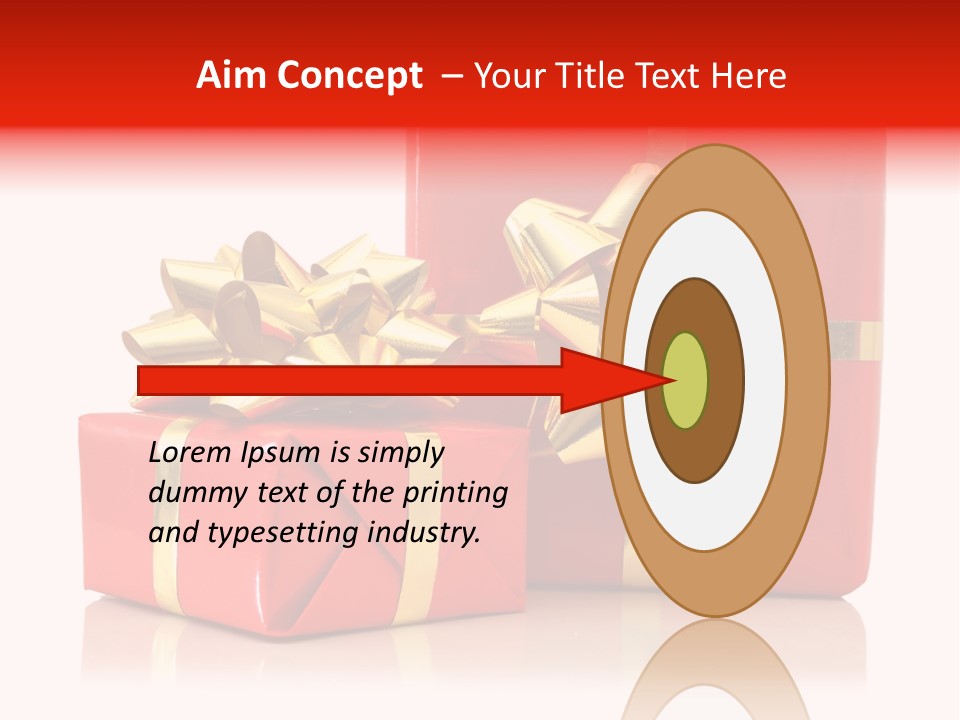 Aim Concept – Your Title Text Here

Lorem Ipsum is simply dummy text of the printing and typesetting industry.